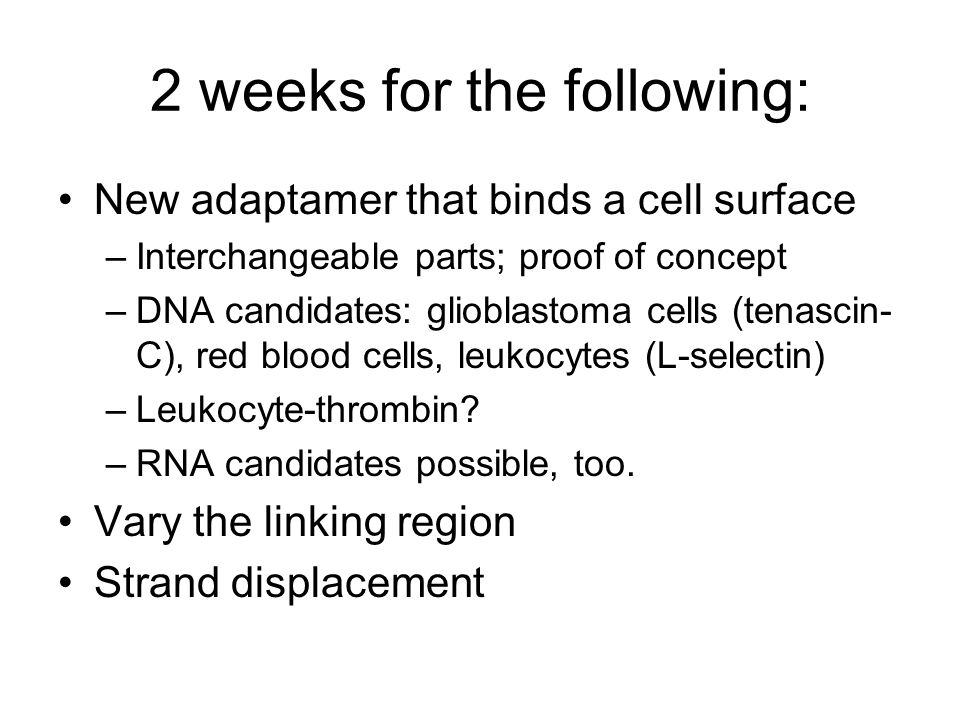 2 weeks for the following:

• New adaptamer that binds a cell surface
– Interchangeable parts; proof of concept
– DNA candidates: glioblastoma cells (tenascin-C), red blood cells, leukocytes (L-selectin)
– Leukocyte-thrombin?
– RNA candidates possible, too.
• Vary the linking region
• Strand displacement